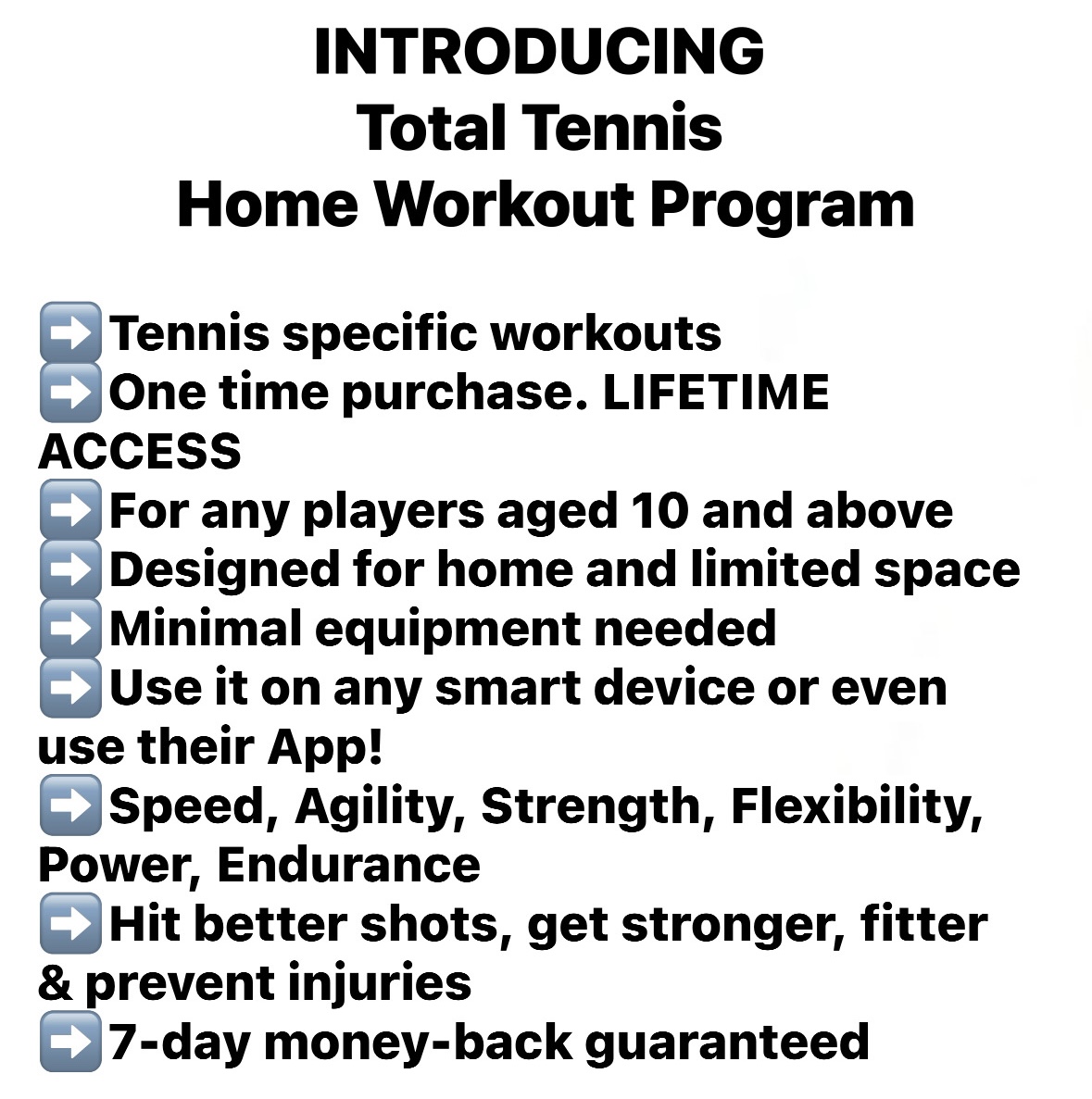 INTRODUCING
Total Tennis
Home Workout Program

➡️Tennis specific workouts
➡️One time purchase. LIFETIME ACCESS
➡️For any players aged 10 and above
➡️Designed for home and limited space
➡️Minimal equipment needed
➡️Use it on any smart device or even use their App!
➡️Speed, Agility, Strength, Flexibility, Power, Endurance
➡️Hit better shots, get stronger, fitter & prevent injuries
➡️7-day money-back guaranteed